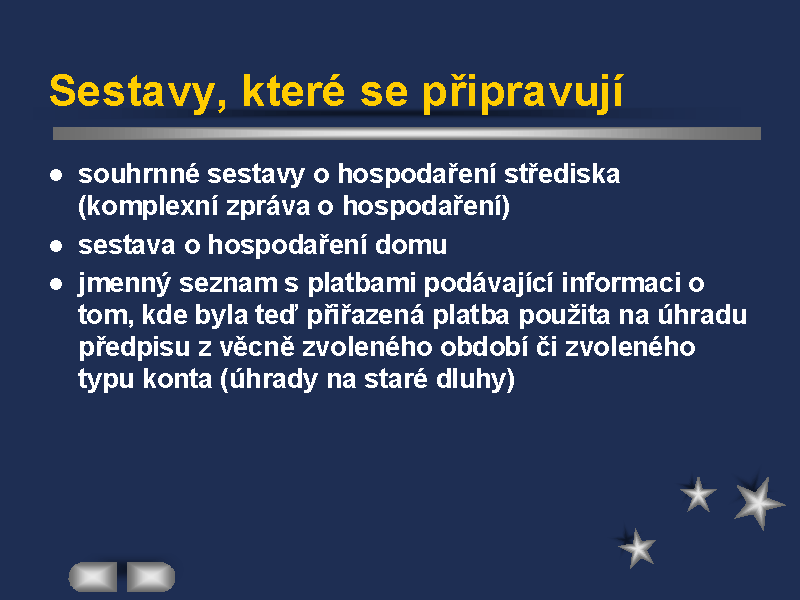 Sestavy, které se připravují

- souhrnné sestavy o hospodaření střediska (komplexní zpráva o hospodaření)
- sestava o hospodaření domu
- jmenný seznam s platbami podávající informaci o tom, kde byla teď přiřazená platba použita na úhradu předpisu z věcně zvoleného období či zvoleného typu konta (úhrady na staré dluhy)